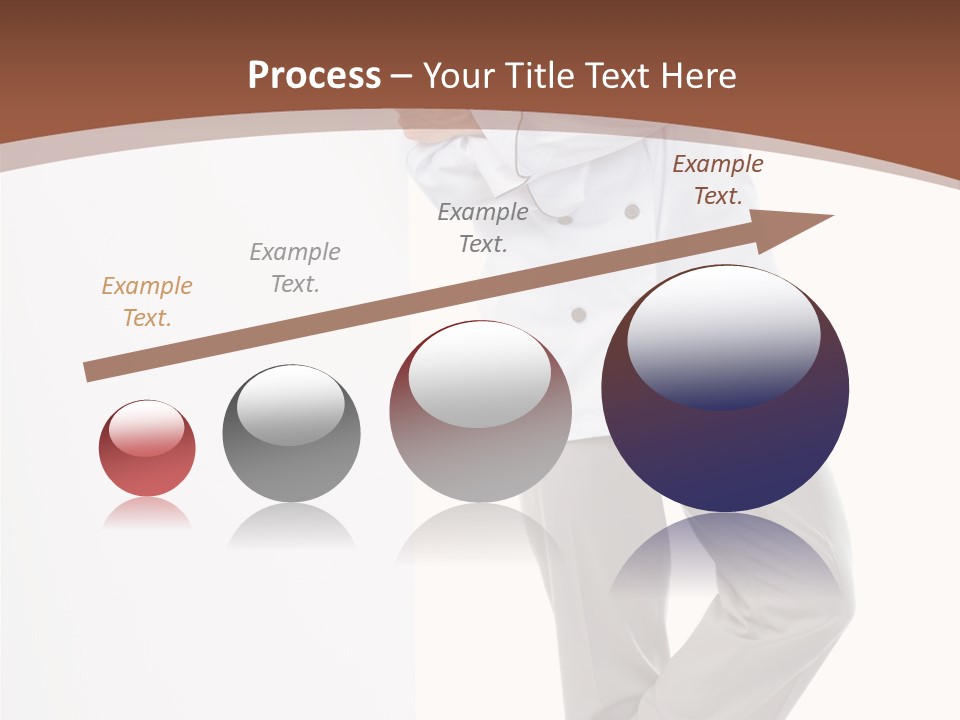 Process – Your Title Text Here

Example Text.

Example Text.

Example Text.

Example Text.